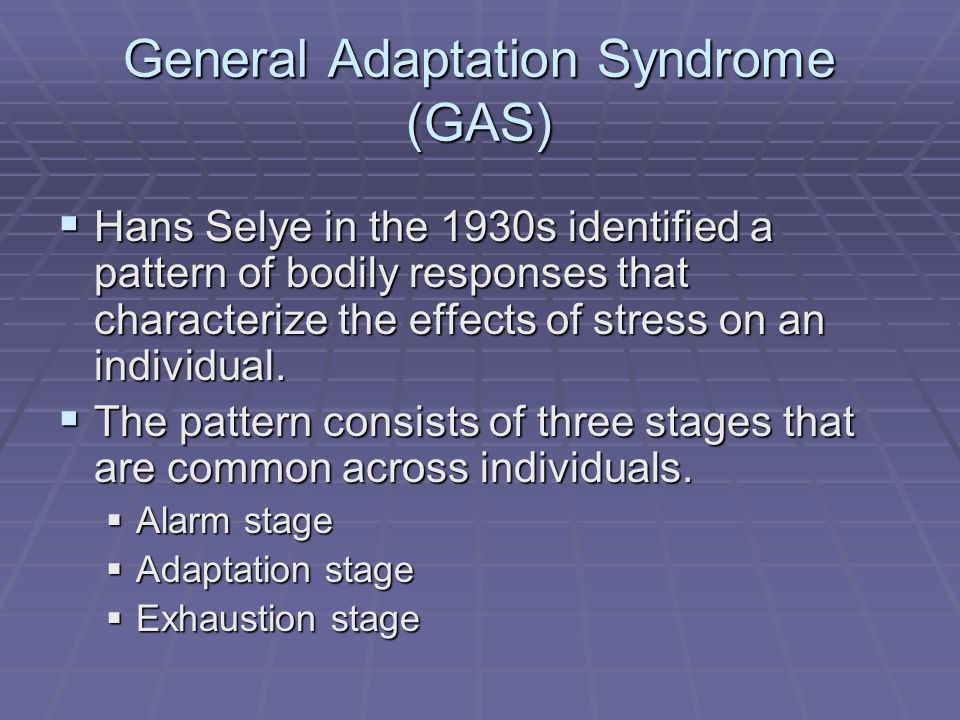 General Adaptation Syndrome (GAS)

▪ Hans Selye in the 1930s identified a pattern of bodily responses that characterize the effects of stress on an individual.

▪ The pattern consists of three stages that are common across individuals.

▪ Alarm stage

▪ Adaptation stage

▪ Exhaustion stage